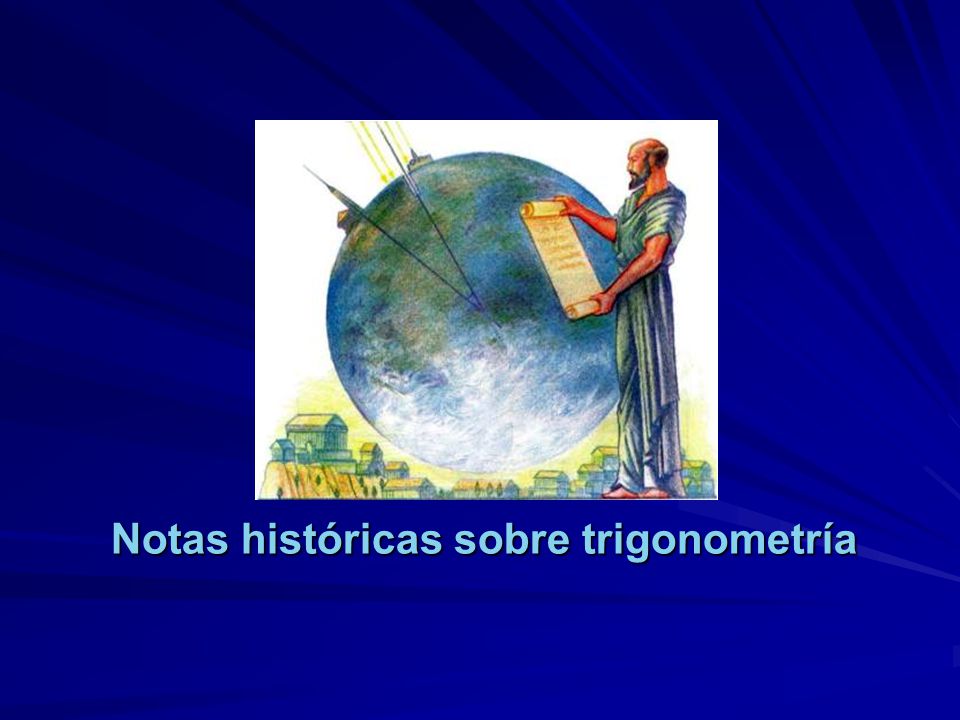 Notas históricas sobre trigonometría